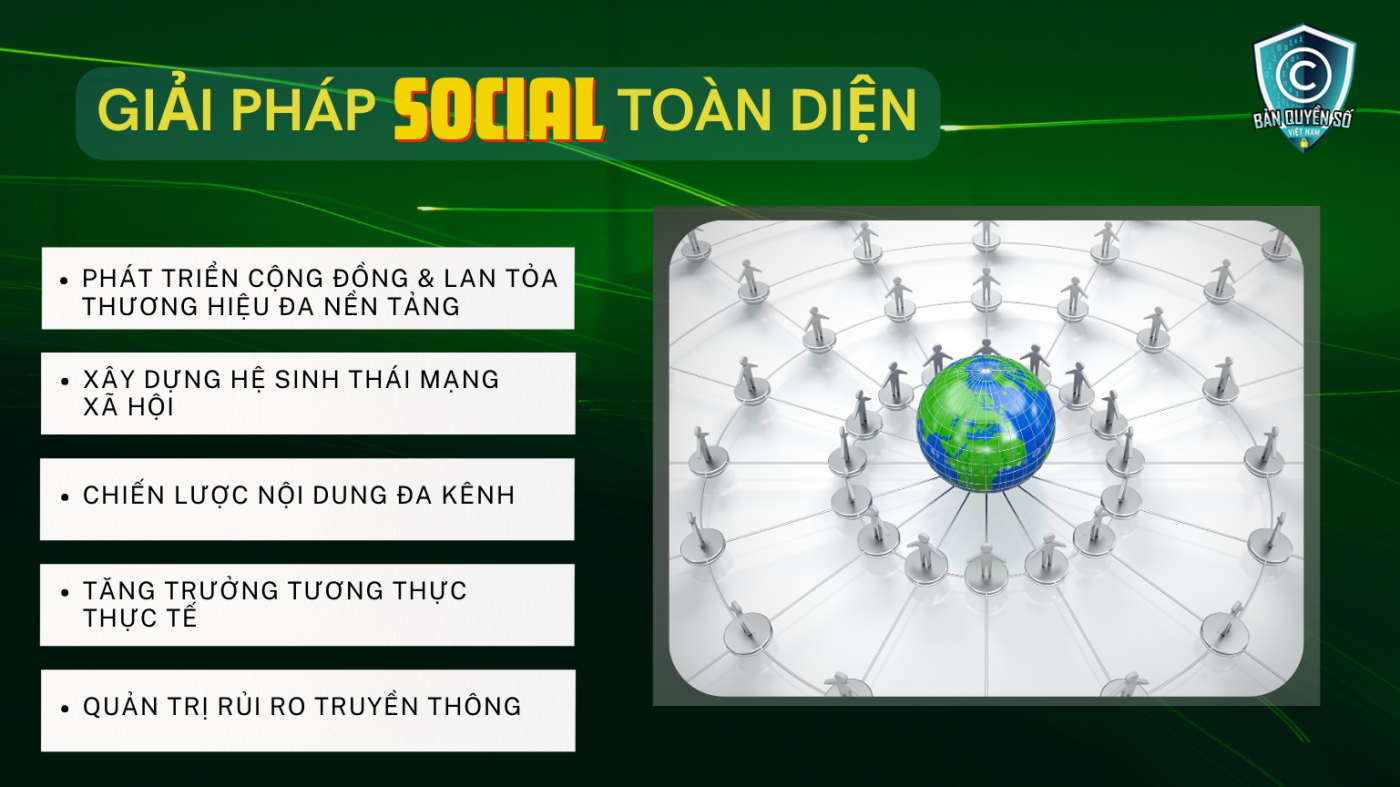 GIẢI PHÁP SOCIAL TOÀN DIỆN

BẢN QUYỀN SỐ
VIỆT NAM

• PHÁT TRIỂN CỘNG ĐỒNG & LAN TỎA THƯƠNG HIỆU ĐA NỀN TẢNG

• XÂY DỰNG HỆ SINH THÁI MẠNG XÃ HỘI

• CHIẾN LƯỢC NỘI DUNG ĐA KÊNH

• TĂNG TRƯỞNG TƯƠNG THỰC THỰC TẾ

• QUẢN TRỊ RỦI RO TRUYỀN THÔNG